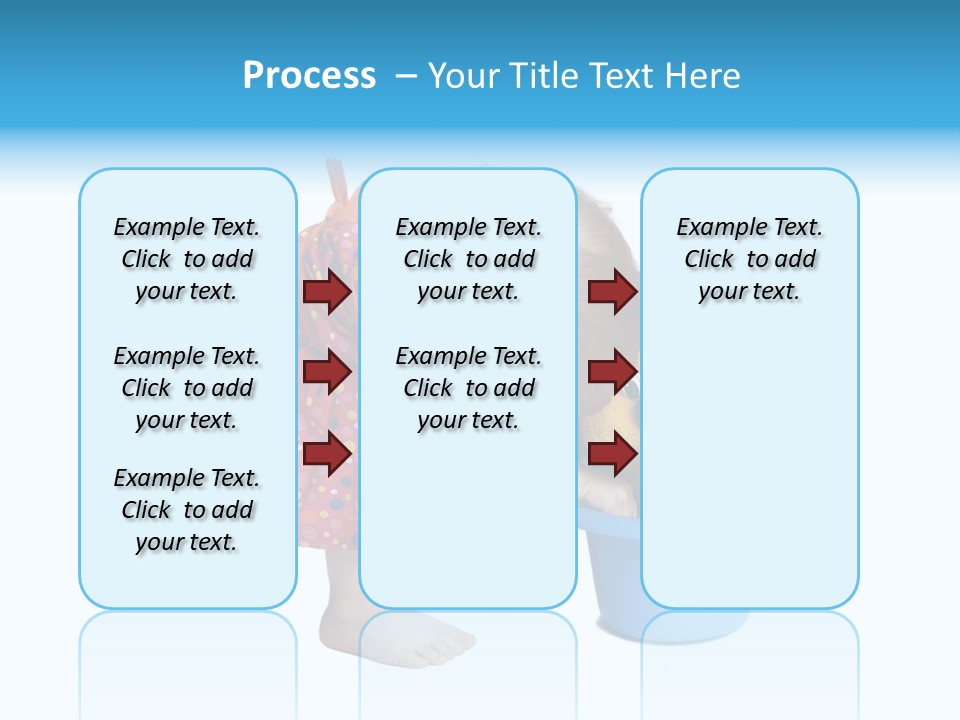 Process – Your Title Text Here

Example Text. Click to add your text.

Example Text. Click to add your text.

Example Text. Click to add your text.

Example Text. Click to add your text.

Example Text. Click to add your text.

Example Text. Click to add your text.